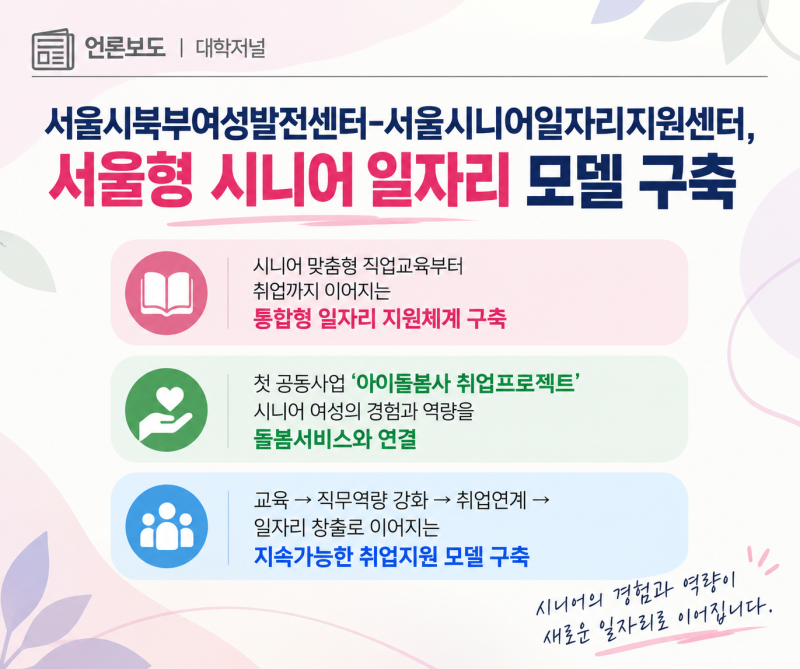 언론보도 | 대학저널

서울시북부여성발전센터-서울시니어일자리지원센터,
서울형 시니어 일자리 모델 구축

시니어 맞춤형 직업교육부터
취업까지 이어지는
통합형 일자리 지원체계 구축

첫 공동사업 '아이돌봄사 취업프로젝트'
시니어 여성의 경험과 역량을
돌봄서비스와 연결

교육 → 직무역량 강화 → 취업연계 →
일자리 창출로 이어지는
지속가능한 취업지원 모델 구축

시니어의 경험과 역량이
새로운 일자리로 이어집니다.